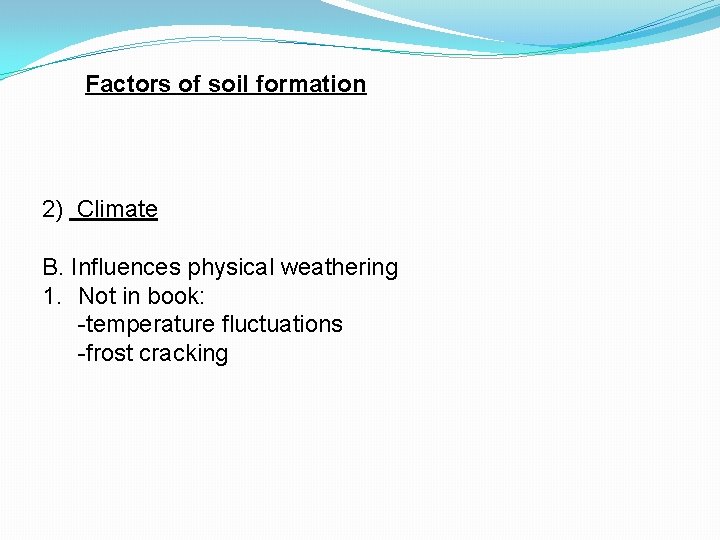 Factors of soil formation

2) Climate

B. Influences physical weathering
1. Not in book:
-temperature fluctuations
-frost cracking